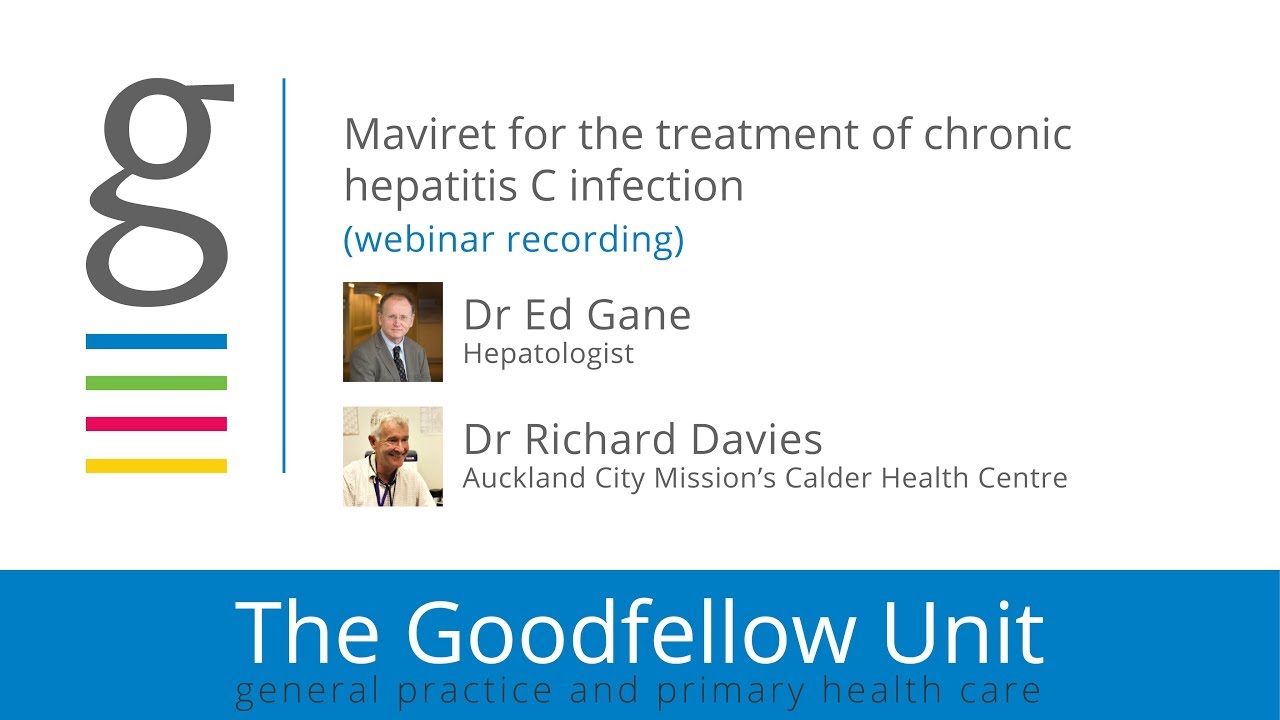 g

Maviret for the treatment of chronic hepatitis C infection
(webinar recording)

Dr Ed Gane
Hepatologist

Dr Richard Davies
Auckland City Mission's Calder Health Centre

The Goodfellow Unit
general practice and primary health care